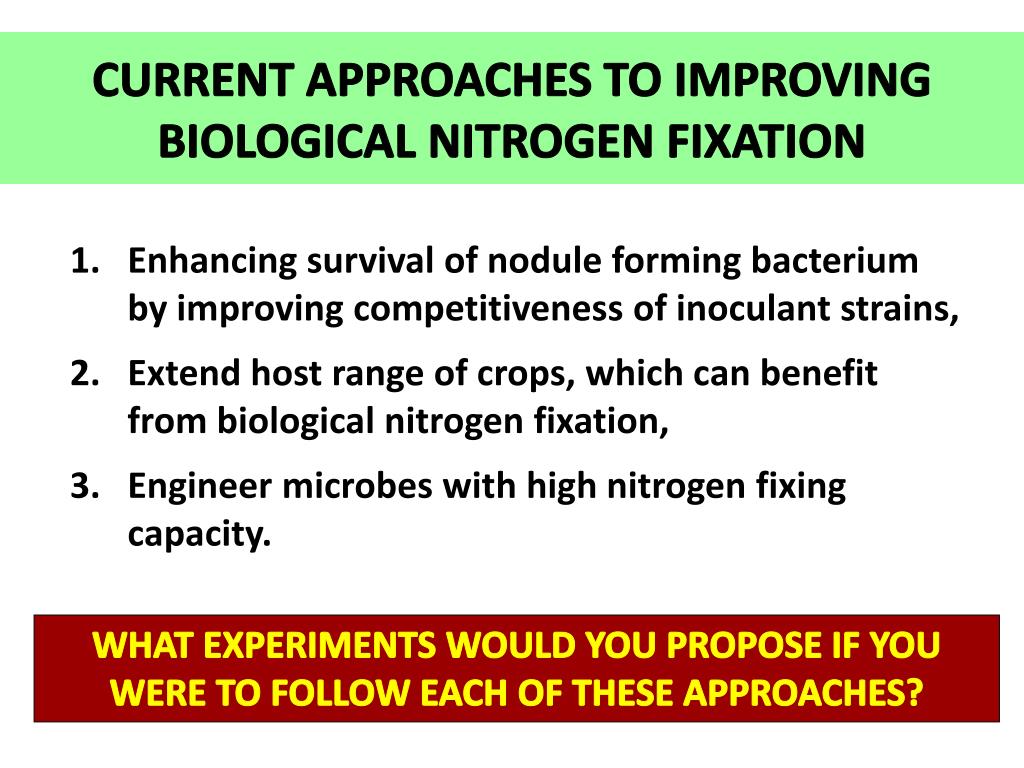 CURRENT APPROACHES TO IMPROVING BIOLOGICAL NITROGEN FIXATION

1. Enhancing survival of nodule forming bacterium by improving competitiveness of inoculant strains,
2. Extend host range of crops, which can benefit from biological nitrogen fixation,
3. Engineer microbes with high nitrogen fixing capacity.

WHAT EXPERIMENTS WOULD YOU PROPOSE IF YOU WERE TO FOLLOW EACH OF THESE APPROACHES?